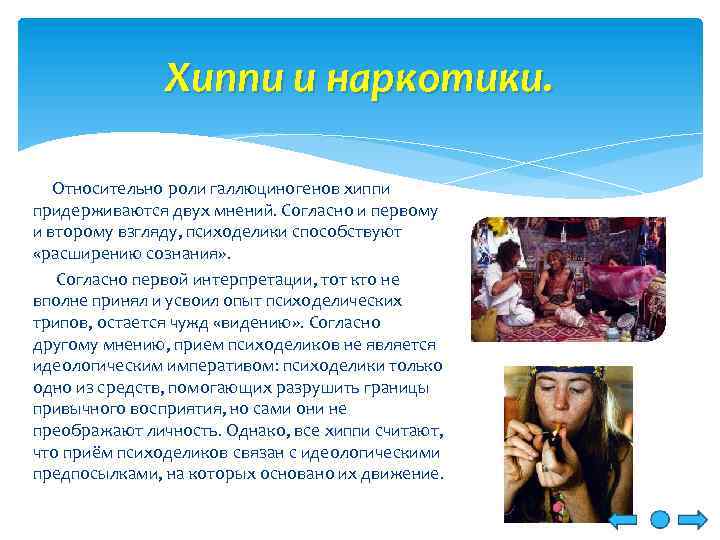 Хиппи и наркотики.

Относительно роли галлюциногенов хиппи придерживаются двух мнений. Согласно и первому и второму взгляду, психоделики способствуют «расширению сознания».

Согласно первой интерпретации, тот кто не вполне принял и усвоил опыт психоделических трипов, остается чужд «видению». Согласно другому мнению, прием психоделиков не является идеологическим императивом: психоделики только одно из средств, помогающих разрушить границы привычного восприятия, но сами они не преображают личность. Однако, все хиппи считают, что приём психоделиков связан с идеологическими предпосылками, на которых основано их движение.